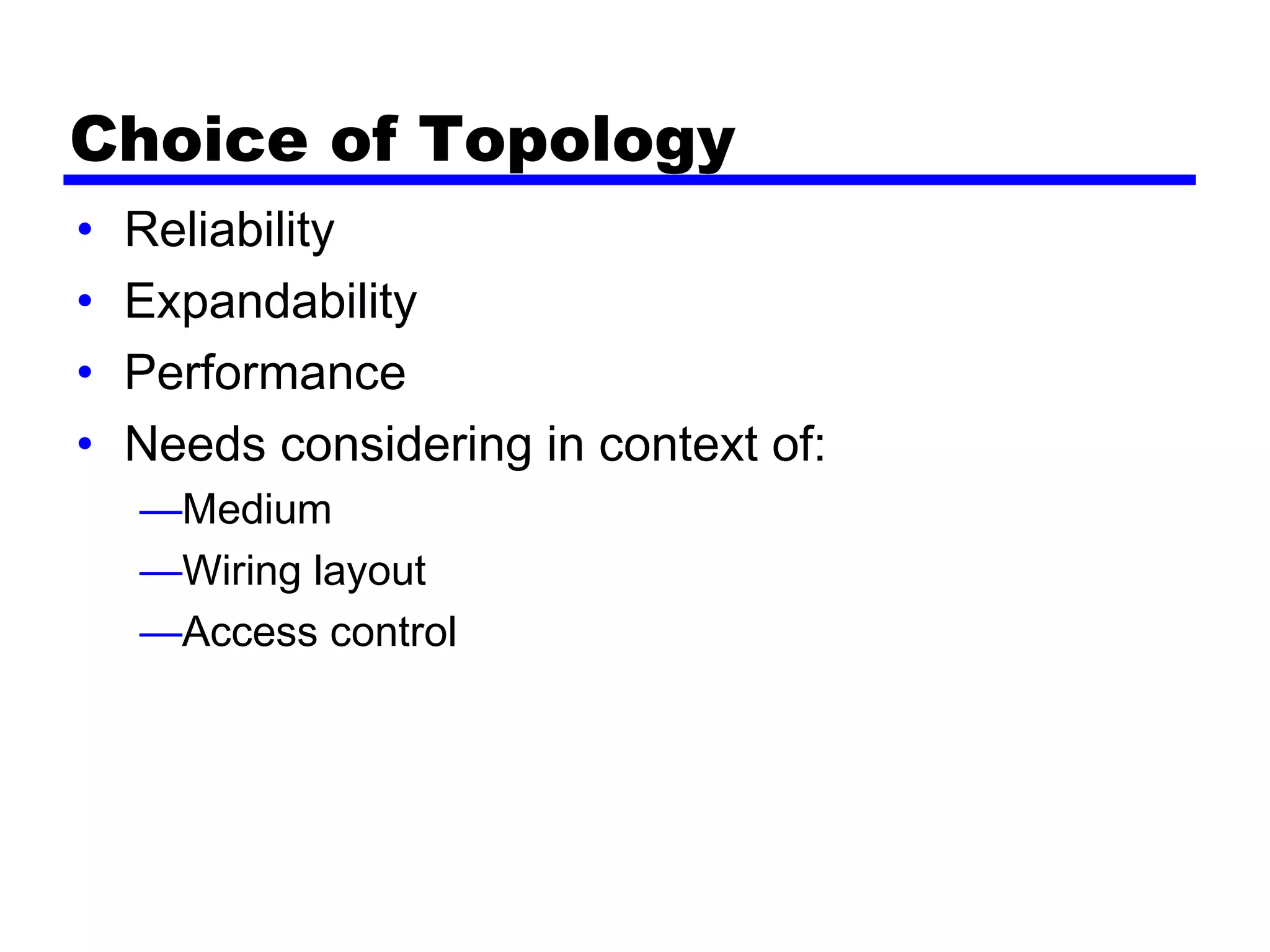 Choice of Topology

• Reliability
• Expandability
• Performance
• Needs considering in context of:
—Medium
—Wiring layout
—Access control